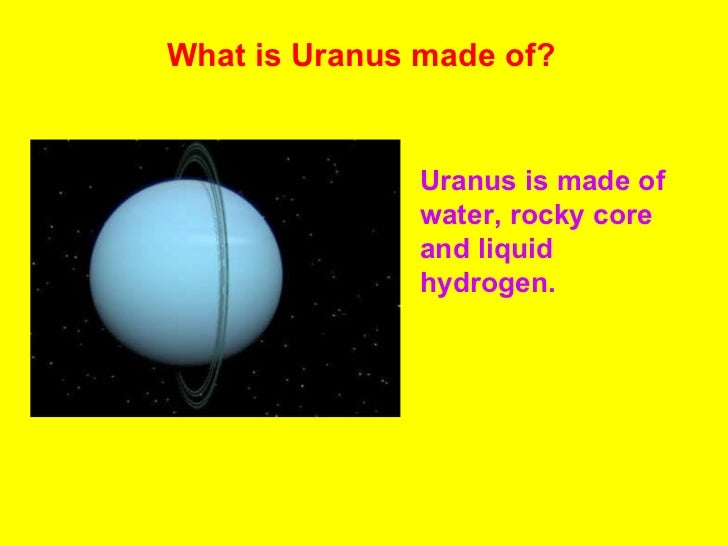 What is Uranus made of?

Uranus is made of water, rocky core and liquid hydrogen.